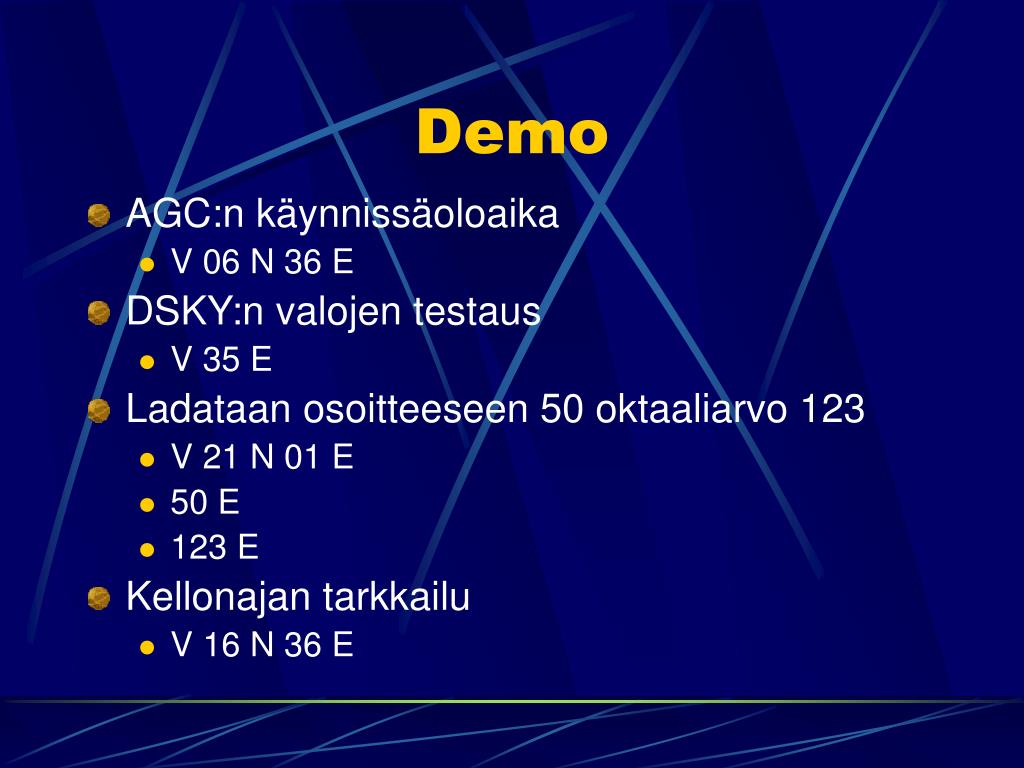 Demo

AGC:n käynnissäoloaika
V 06 N 36 E
DSKY:n valojen testaus
V 35 E
Ladataan osoitteeseen 50 oktaaliarvo 123
V 21 N 01 E
50 E
123 E
Kellonajan tarkkailu
V 16 N 36 E